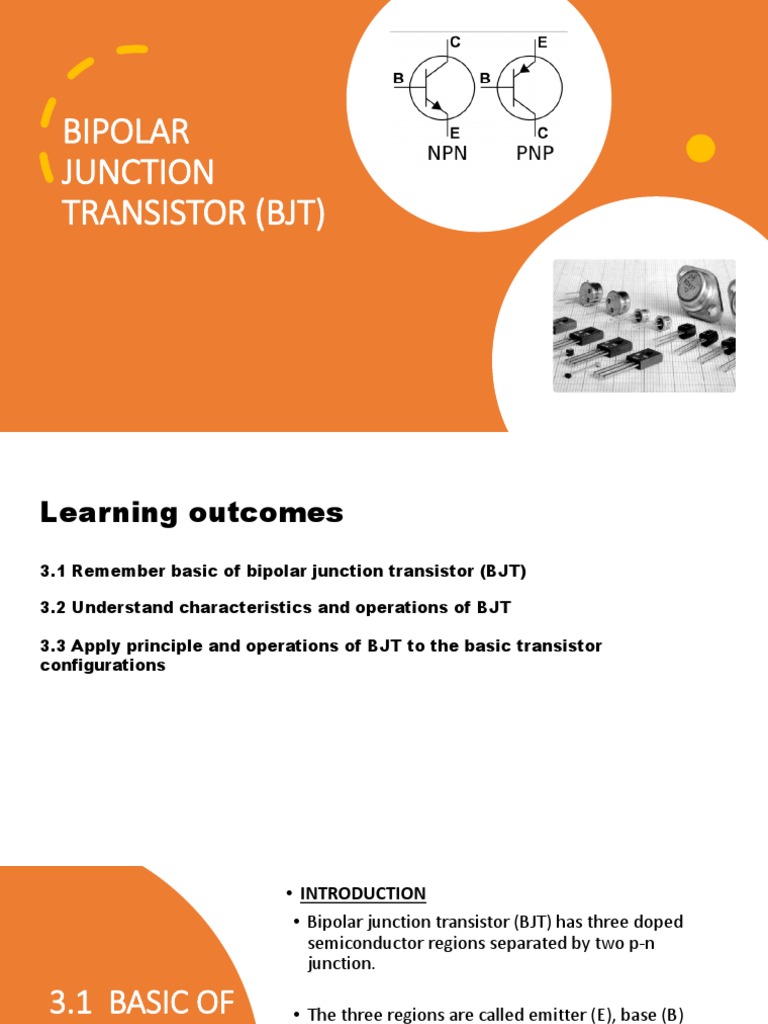 BIPOLAR JUNCTION TRANSISTOR (BJT)

C
B
E
NPN

E
B
C
PNP

Learning outcomes

3.1 Remember basic of bipolar junction transistor (BJT)

3.2 Understand characteristics and operations of BJT

3.3 Apply principle and operations of BJT to the basic transistor configurations

3.1 BASIC OF

• INTRODUCTION

• Bipolar junction transistor (BJT) has three doped semiconductor regions separated by two p-n junction.

• The three regions are called emitter (E), base (B)